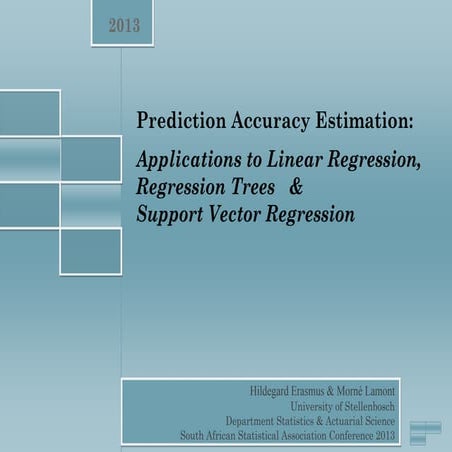 2013

Prediction Accuracy Estimation:

Applications to Linear Regression, Regression Trees & Support Vector Regression

Hildegard Erasmus & Morné Lamont
University of Stellenbosch
Department Statistics & Actuarial Science
South African Statistical Association Conference 2013